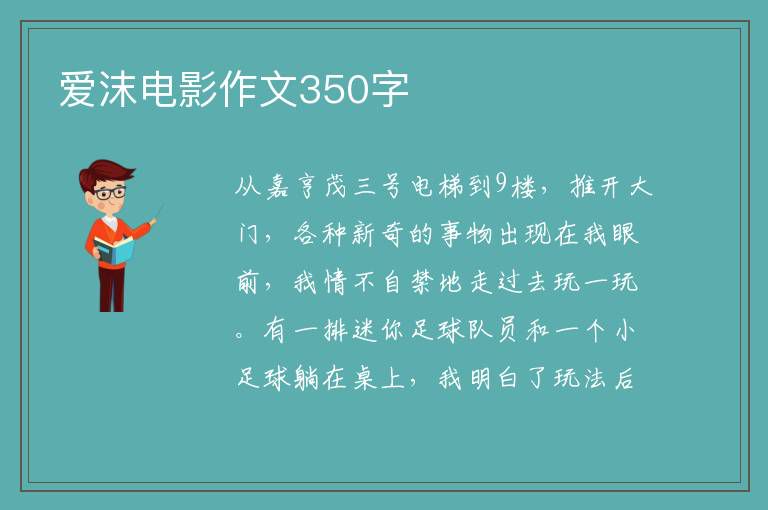 爱沫电影作文350字

从嘉亨茂三号电梯到9楼，推开大门，各种新奇的事物出现在我眼前，我情不自禁地走过去玩一玩。有一排迷你足球队员和一个小足球躺在桌上，我明白了玩法后